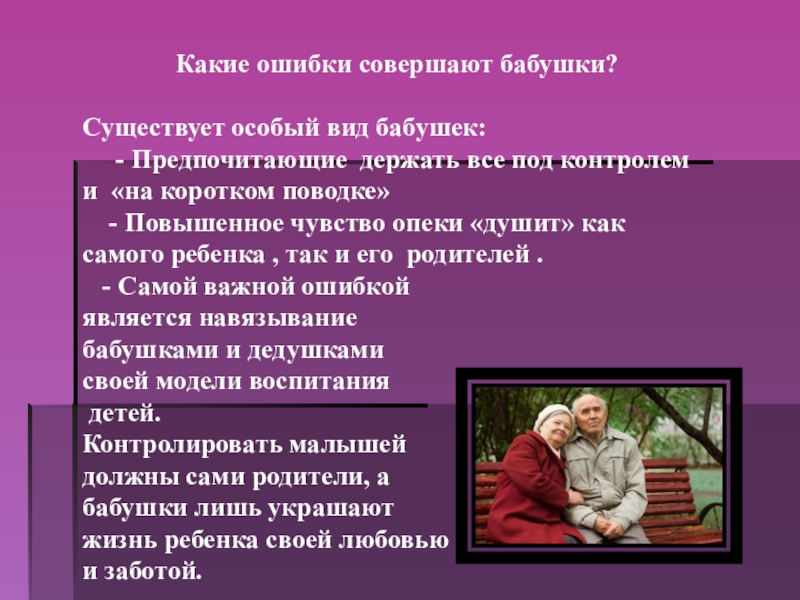 Какие ошибки совершают бабушки?

Существует особый вид бабушек:
- Предпочитающие держать все под контролем и «на коротком поводке»
- Повышенное чувство опеки «душит» как самого ребенка , так и его родителей .
- Самой важной ошибкой является навязывание бабушками и дедушками своей модели воспитания детей.
Контролировать малышей должны сами родители, а бабушки лишь украшают жизнь ребенка своей любовью и заботой.